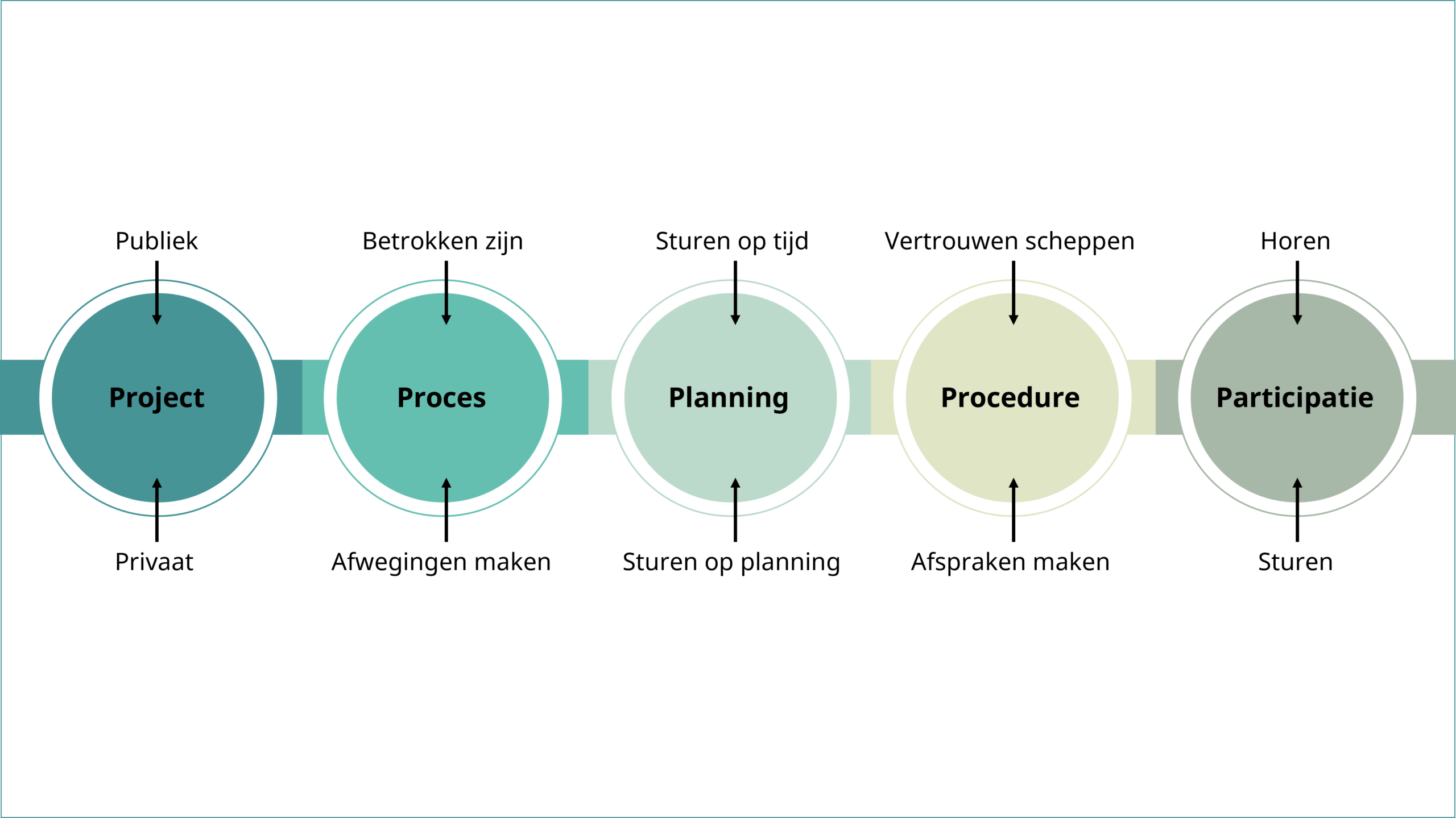 Publiek
Project
Privaat

Betrokken zijn
Proces
Afwegingen maken

Sturen op tijd
Planning
Sturen op planning

Vertrouwen scheppen
Procedure
Afspraken maken

Horen
Participatie
Sturen